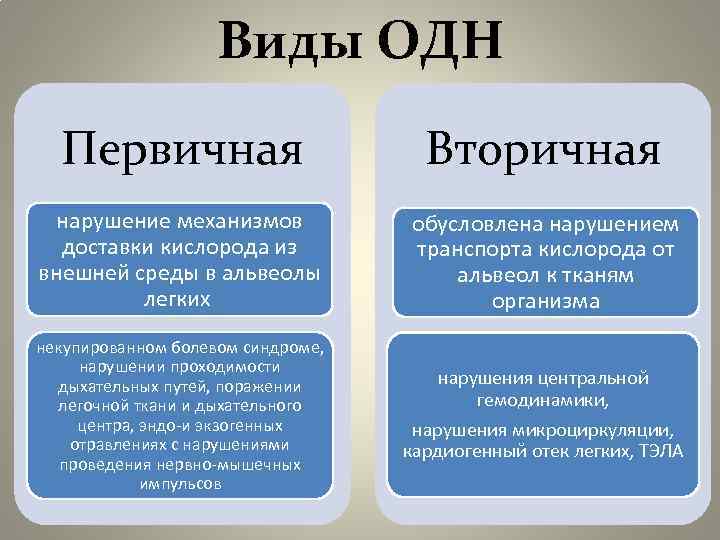 Виды ОДН

Первичная

нарушение механизмов доставки кислорода из внешней среды в альвеолы легких

некупированном болевом синдроме, нарушении проходимости дыхательных путей, поражении легочной ткани и дыхательного центра, эндо-и экзогенных отравлениях с нарушениями проведения нервно-мышечных импульсов

Вторичная

обусловлена нарушением транспорта кислорода от альвеол к тканям организма

нарушения центральной гемодинамики,

нарушения микроциркуляции, кардиогенный отек легких, ТЭЛА